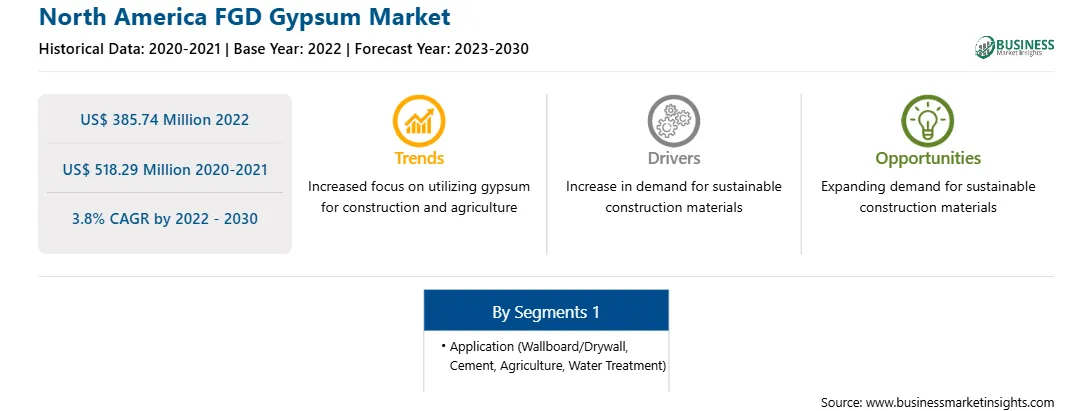 North America FGD Gypsum Market

Historical Data: 2020-2021 | Base Year: 2022 | Forecast Year: 2023-2030

BUSINESS Market Insights

US$ 385.74 Million 2022

US$ 518.29 Million 2020-2021

3.8% CAGR by 2022 - 2030

Trends

Increased focus on utilizing gypsum for construction and agriculture

Drivers

Increase in demand for sustainable construction materials

Opportunities

Expanding demand for sustainable construction materials

By Segments 1

• Application (Wallboard/Drywall, Cement, Agriculture, Water Treatment)

Source: www.businessmarketinsights.com